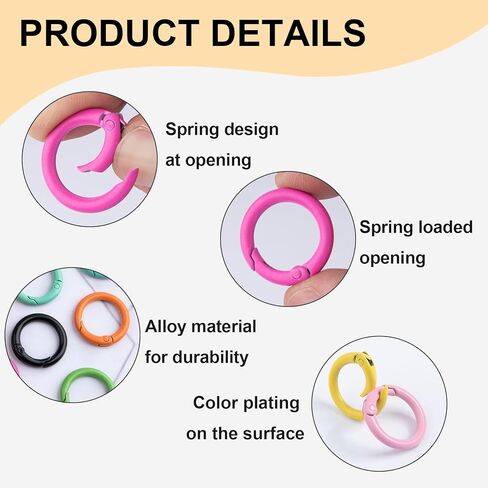 PRODUCT DETAILS

Spring design at opening

Spring loaded opening

Alloy material for durability

Color plating on the surface